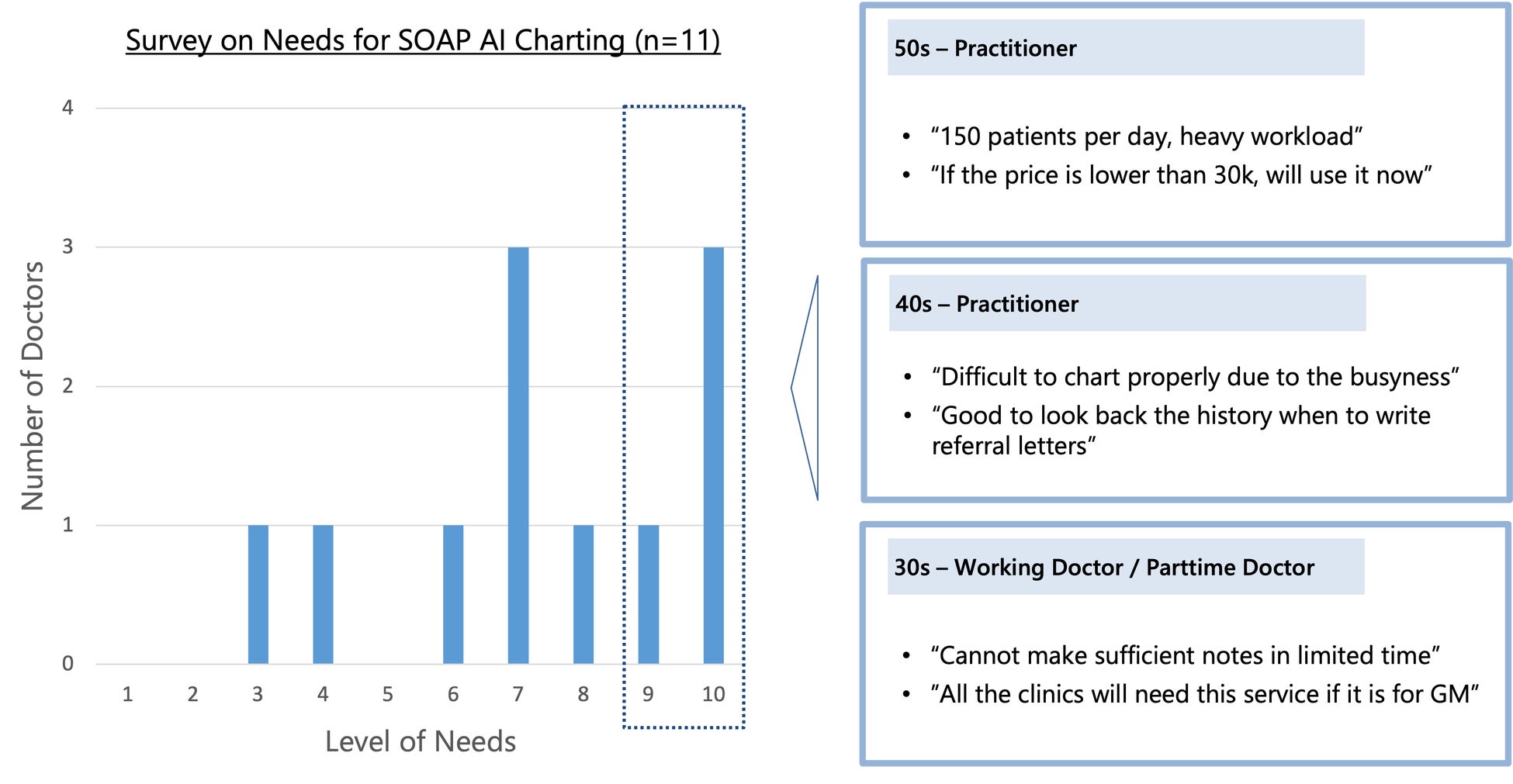 Survey on Needs for SOAP AI Charting (n=11)

Number of Doctors

4
3
2
1
0

1 2 3 4 5 6 7 8 9 10

Level of Needs

50s – Practitioner

• “150 patients per day, heavy workload”
• “If the price is lower than 30k, will use it now”

40s – Practitioner

• “Difficult to chart properly due to the busyness”
• “Good to look back the history when to write referral letters”

30s – Working Doctor / Parttime Doctor

• “Cannot make sufficient notes in limited time”
• “All the clinics will need this service if it is for GM”